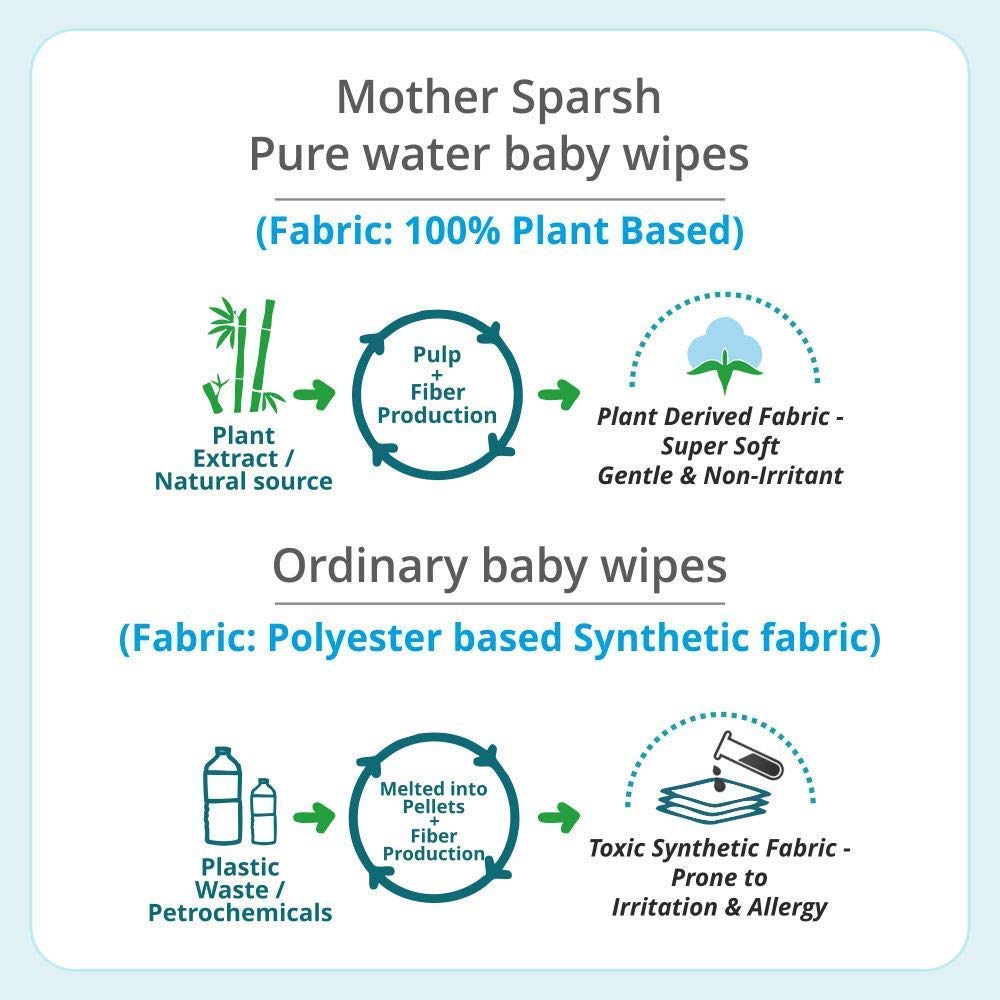 Mother Sparsh
Pure water baby wipes

(Fabric: 100% Plant Based)

Plant Extract / Natural source

Pulp + Fiber Production

Plant Derived Fabric - Super Soft Gentle & Non-Irritant

Ordinary baby wipes

(Fabric: Polyester based Synthetic fabric)

Plastic Waste / Petrochemicals

Melted into Pellets + Fiber Production

Toxic Synthetic Fabric - Prone to Irritation & Allergy